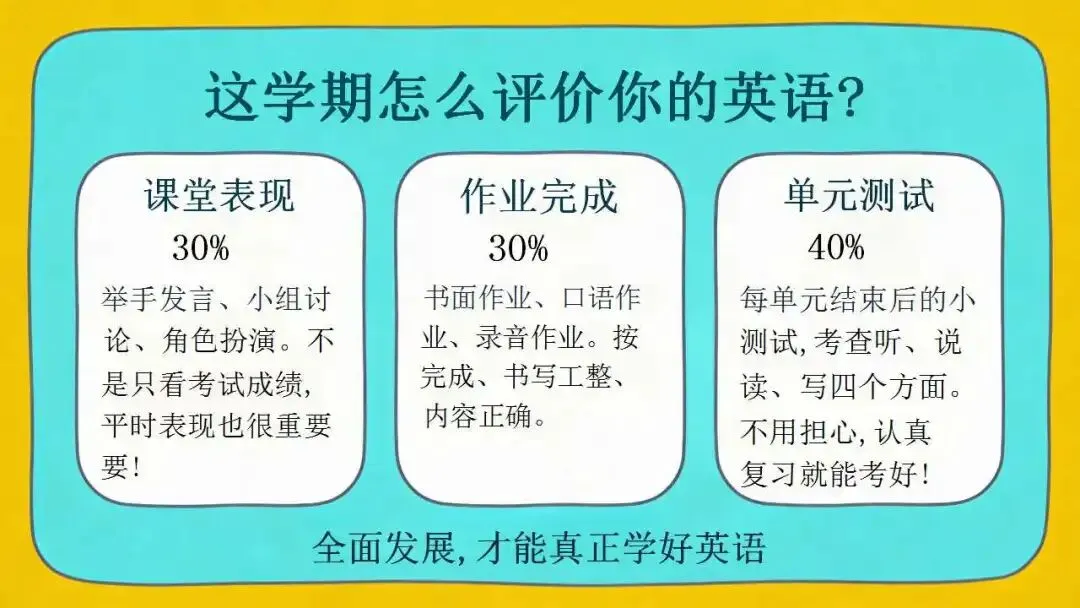 这学期怎么评价你的英语?

课堂表现
30%
举手发言、小组讨论、角色扮演。不是只看考试成绩,平时表现也很重要要!

作业完成
30%
书面作业、口语作业、录音作业。按完成、书写工整、内容正确。

单元测试
40%
每单元结束后的小测试,考查听、说读、写四个方面。不用担心,认真复习就能考好!

全面发展,才能真正学好英语